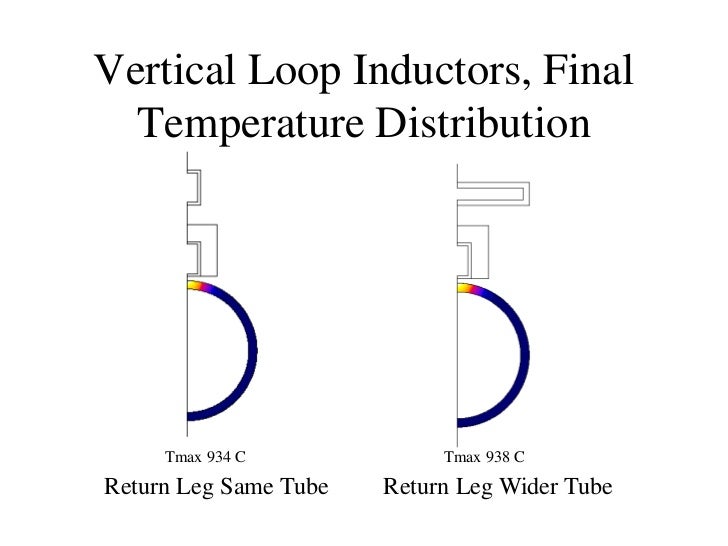 Vertical Loop Inductors, Final Temperature Distribution

Tmax 934 C
Return Leg Same Tube

Tmax 938 C
Return Leg Wider Tube